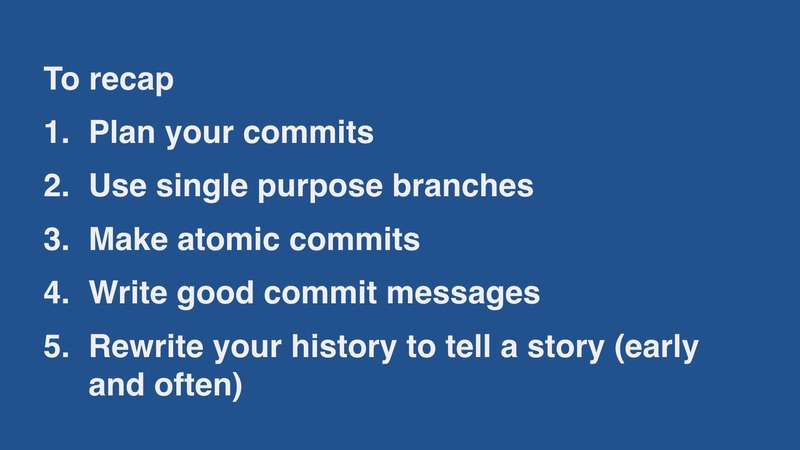 To recap

1. Plan your commits
2. Use single purpose branches
3. Make atomic commits
4. Write good commit messages
5. Rewrite your history to tell a story (early and often)